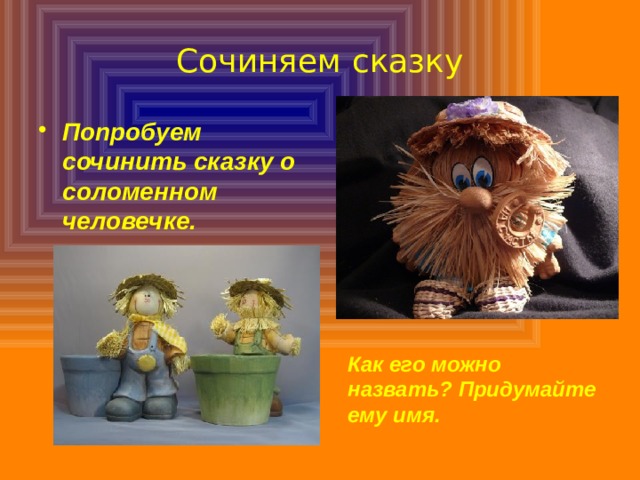 Сочиняем сказку

• Попробуем сочинить сказку о соломенном человечке.

Как его можно назвать? Придумайте ему имя.